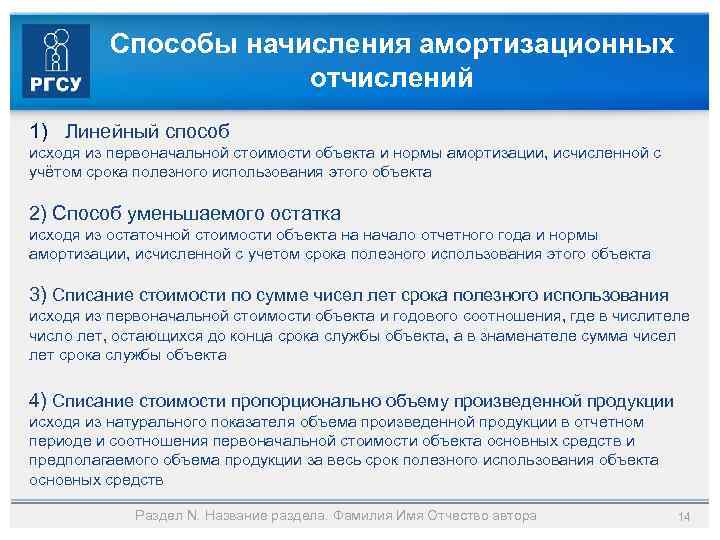 РГСУ

Способы начисления амортизационных отчислений

1) Линейный способ
исходя из первоначальной стоимости объекта и нормы амортизации, исчисленной с учётом срока полезного использования этого объекта

2) Способ уменьшаемого остатка
исходя из остаточной стоимости объекта на начало отчетного года и нормы амортизации, исчисленной с учетом срока полезного использования этого объекта

3) Списание стоимости по сумме чисел лет срока полезного использования
исходя из первоначальной стоимости объекта и годового соотношения, где в числителе число лет, остающихся до конца срока службы объекта, а в знаменателе сумма чисел лет срока службы объекта

4) Списание стоимости пропорционально объему произведенной продукции
исходя из натурального показателя объема произведенной продукции в отчетном периоде и соотношения первоначальной стоимости объекта основных средств и предполагаемого объема продукции за весь срок полезного использования объекта основных средств

Раздел N. Название раздела. Фамилия Имя Отчество автора

14